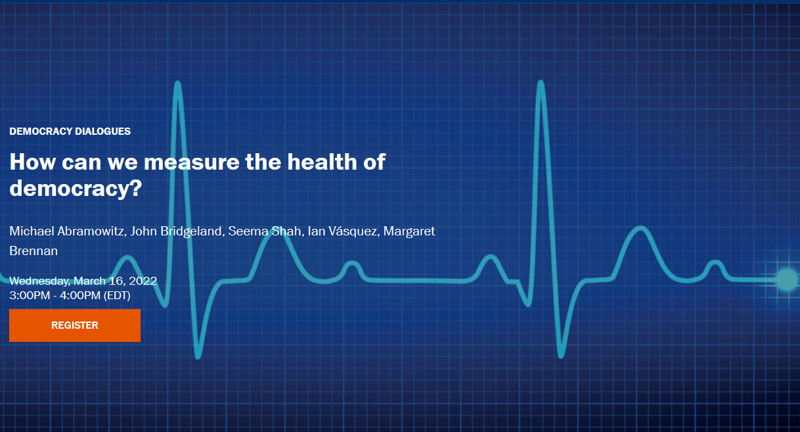 DEMOCRACY DIALOGUES

How can we measure the health of democracy?

Michael Abramowitz, John Bridgeland, Seema Shah, Ian Vásquez, Margaret Brennan

Wednesday, March 16, 2022
3:00PM - 4:00PM (EDT)

REGISTER